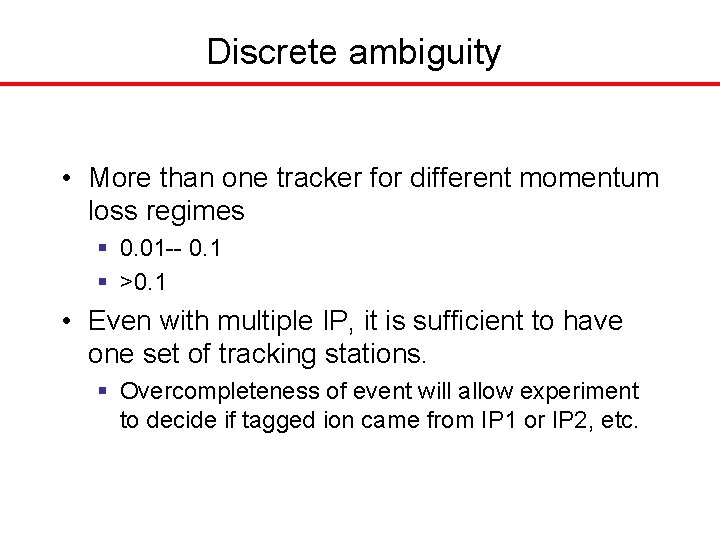 Discrete ambiguity

• More than one tracker for different momentum loss regimes
▪ 0.01-- 0.1
▪ >0.1
• Even with multiple IP, it is sufficient to have one set of tracking stations.
▪ Overcompleteness of event will allow experiment to decide if tagged ion came from IP1 or IP2, etc.